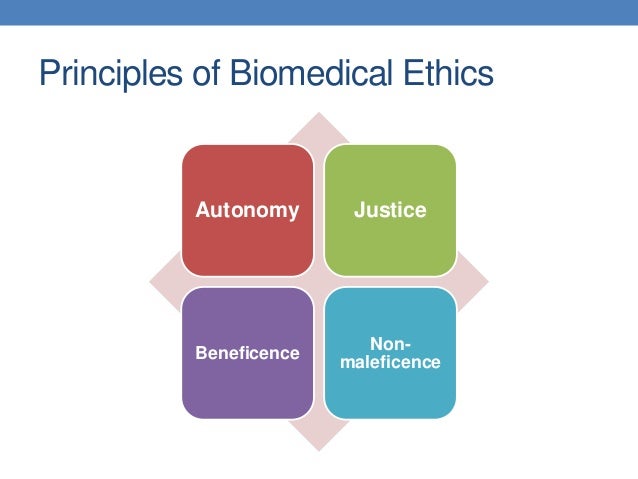 Principles of Biomedical Ethics

Autonomy

Justice

Beneficence

Non-maleficence